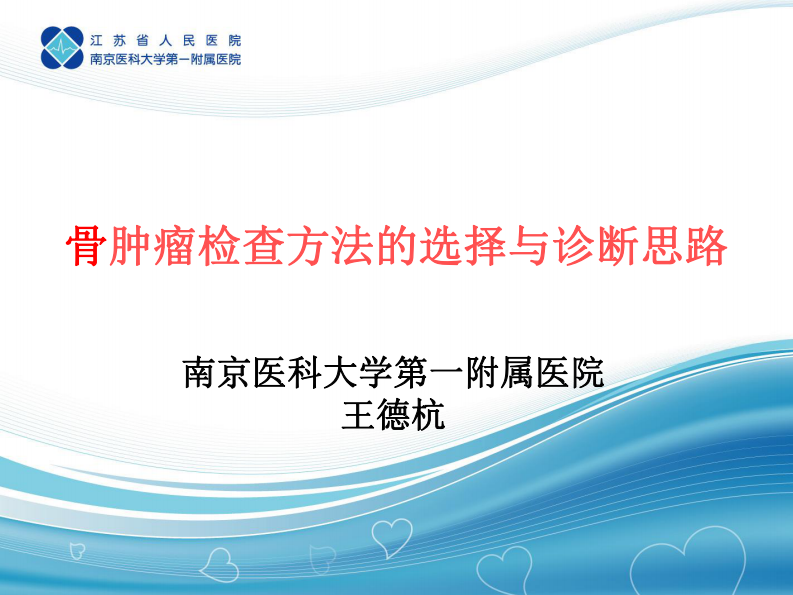 江苏省人民医院
南京医科大学第一附属医院

骨肿瘤检查方法的选择与诊断思路

南京医科大学第一附属医院
王德杭